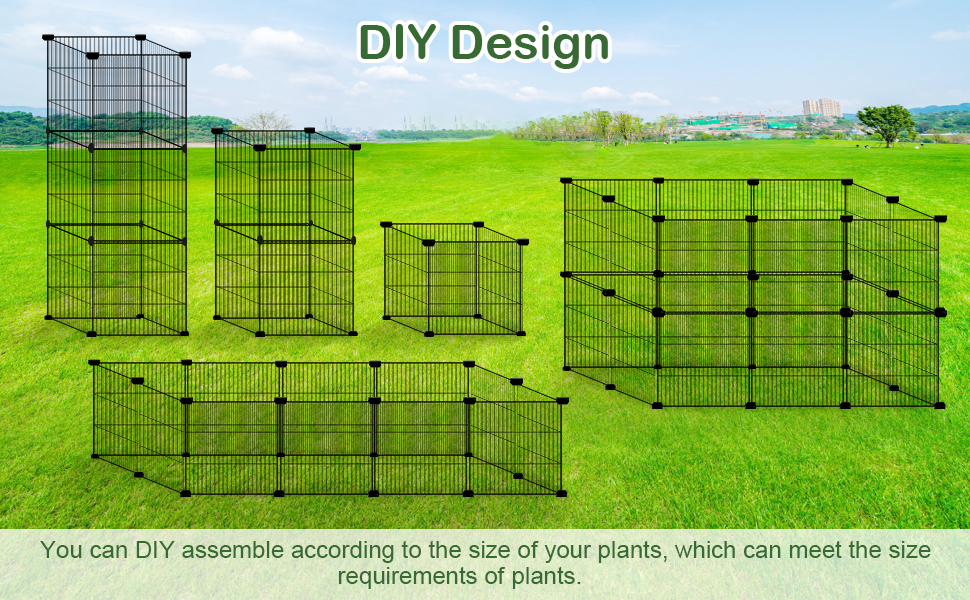 DIY Design

You can DIY assemble according to the size of your plants, which can meet the size requirements of plants.